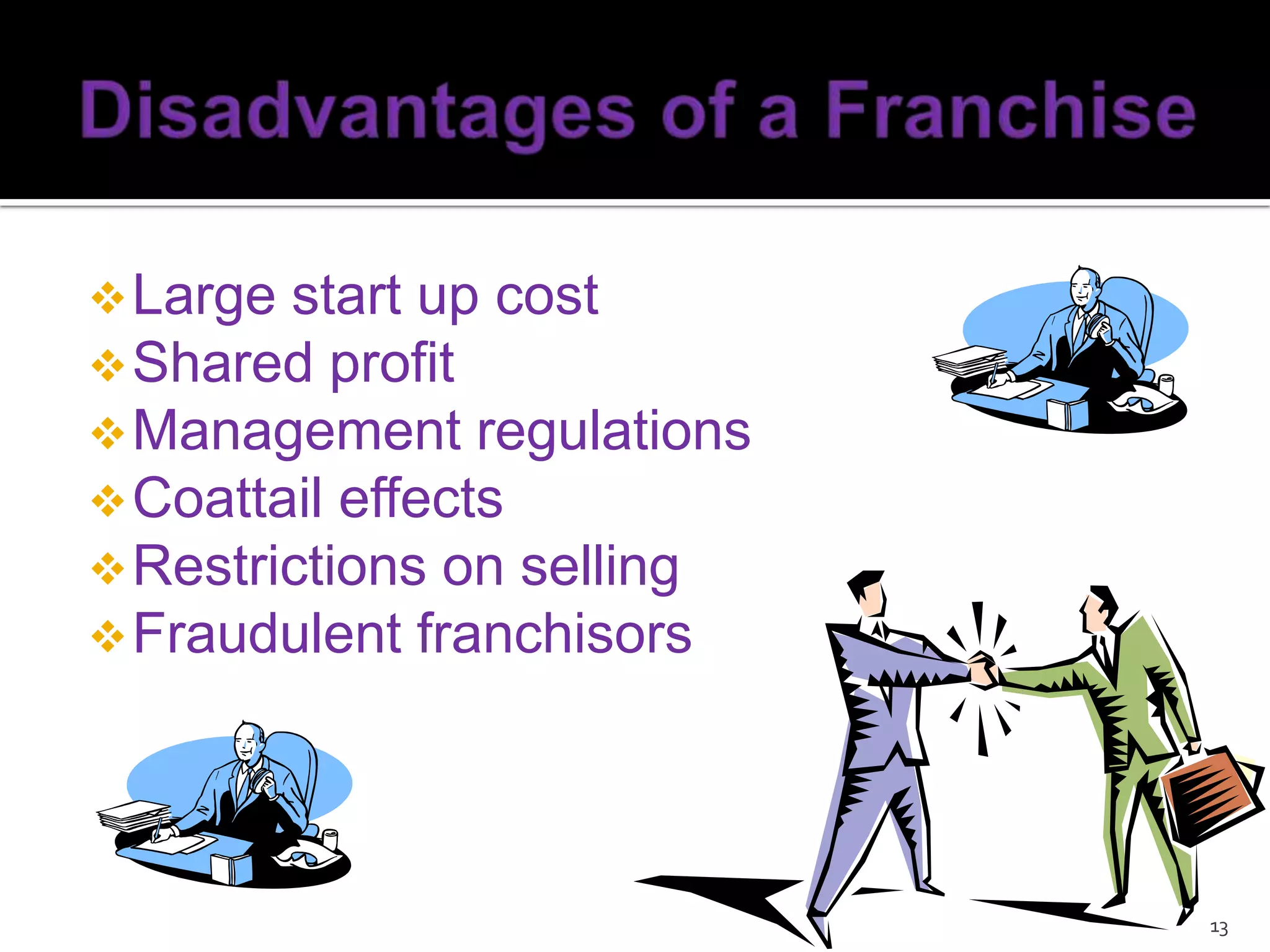 Disadvantages of a Franchise

❖ Large start up cost
❖ Shared profit
❖ Management regulations
❖ Coattail effects
❖ Restrictions on selling
❖ Fraudulent franchisors

13